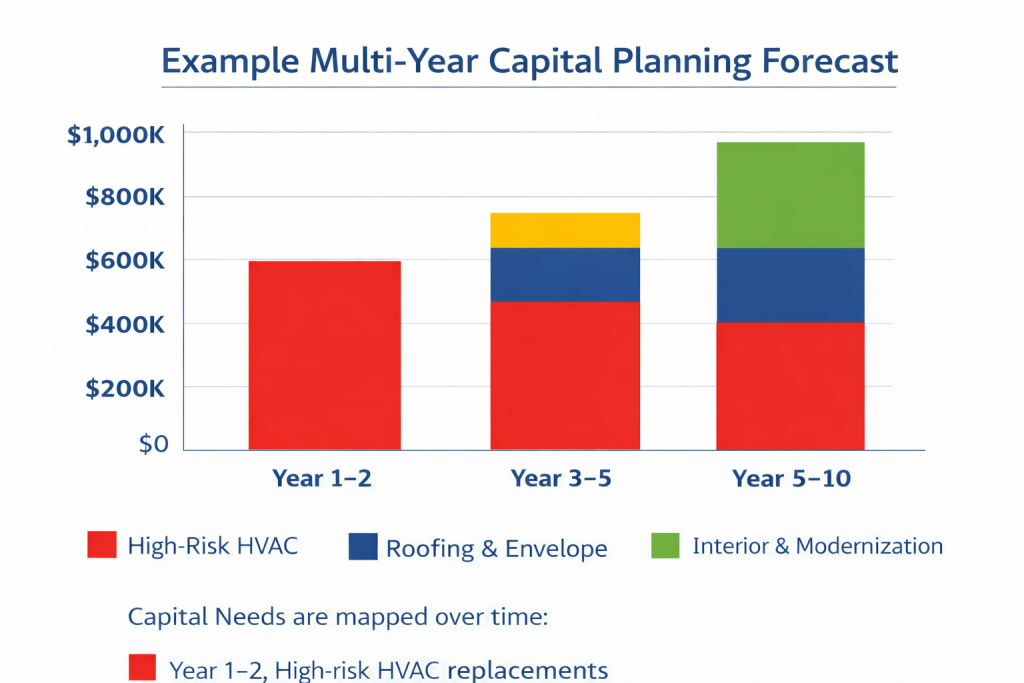 Example Multi-Year Capital Planning Forecast

$1,000K
$800K
$600K
$400K
$200K
$0

Year 1–2
Year 3–5
Year 5–10

High-Risk HVAC
Roofing & Envelope
Interior & Modernization

Capital Needs are mapped over time:

Year 1–2, High-risk HVAC replacements